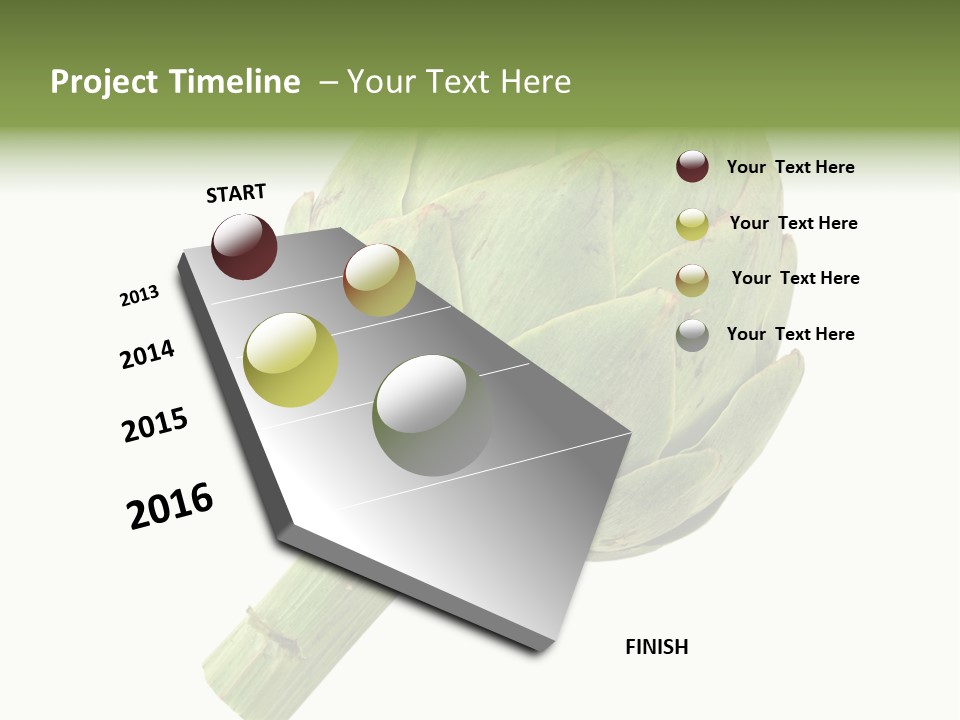 Project Timeline – Your Text Here

START

2013

2014

2015

2016

Your Text Here

Your Text Here

Your Text Here

Your Text Here

FINISH